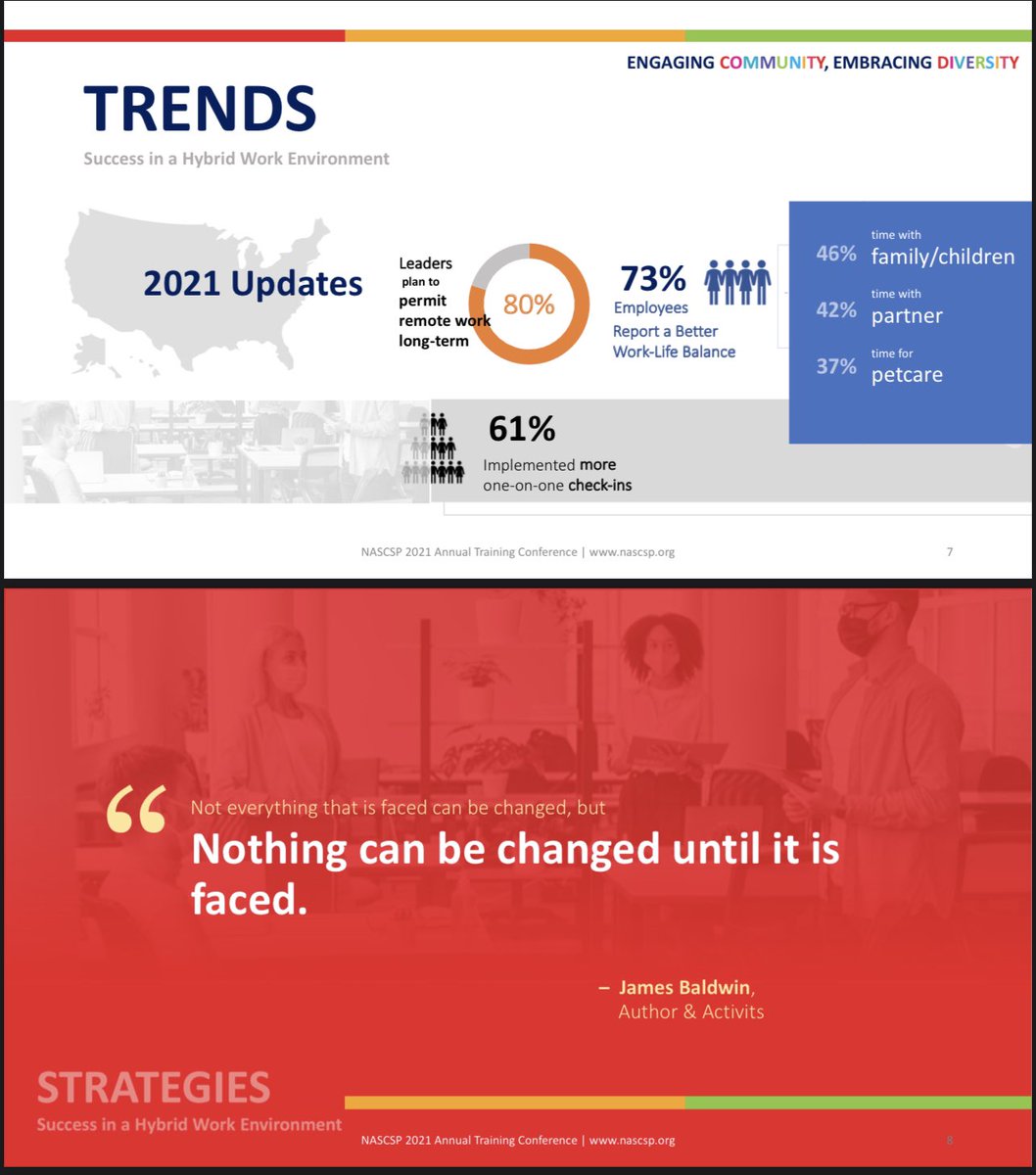 ENGAGING COMMUNITY, EMBRACING DIVERSITY

TRENDS

Success in a Hybrid Work Environment

2021 Updates

Leaders plan to permit remote work long-term

80%

73%
Employees
Report a Better Work-Life Balance

46% time with family/children

42% time with partner

37% time for petcare

61%
Implemented more one-on-one check-ins

NASCSP 2021 Annual Training Conference | www.nascsp.org 7

“ Not everything that is faced can be changed, but
Nothing can be changed until it is faced.

– James Baldwin,
Author & Activits

STRATEGIES
Success in a Hybrid Work Environment

NASCSP 2021 Annual Training Conference | www.nascsp.org 8